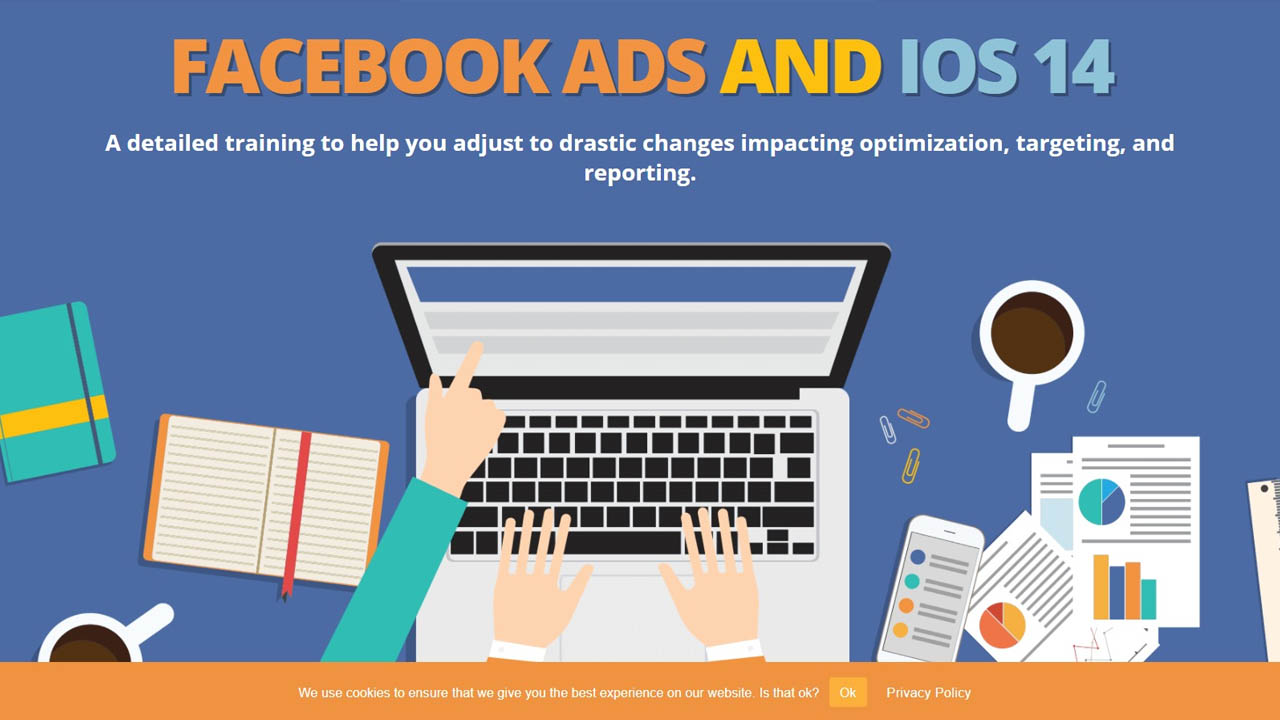 FACEBOOK ADS AND IOS 14

A detailed training to help you adjust to drastic changes impacting optimization, targeting, and reporting.

We use cookies to ensure that we give you the best experience on our website. Is that ok? Ok Privacy Policy